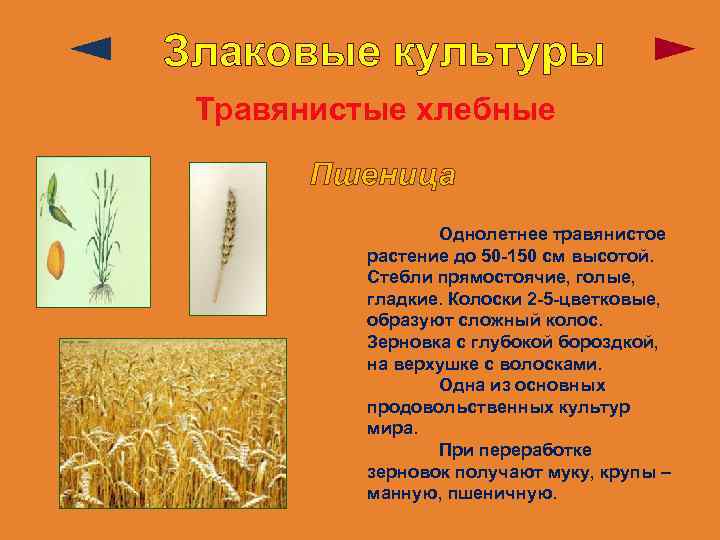 Злаковые культуры

Травянистые хлебные

Пшеница

Однолетнее травянистое растение до 50-150 см высотой. Стебли прямостоячие, голые, гладкие. Колоски 2-5-цветковые, образуют сложный колос. Зерновка с глубокой бороздкой, на верхушке с волосками.

Одна из основных продовольственных культур мира.

При переработке зерновок получают муку, крупы – манную, пшеничную.